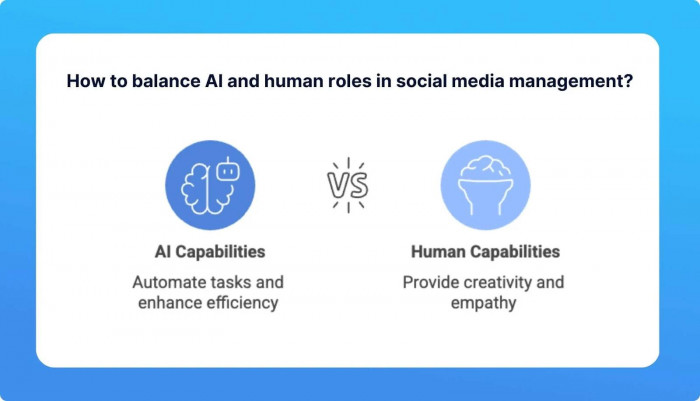 How to balance AI and human roles in social media management?

AI Capabilities

Automate tasks and enhance efficiency

VS

Human Capabilities

Provide creativity and empathy